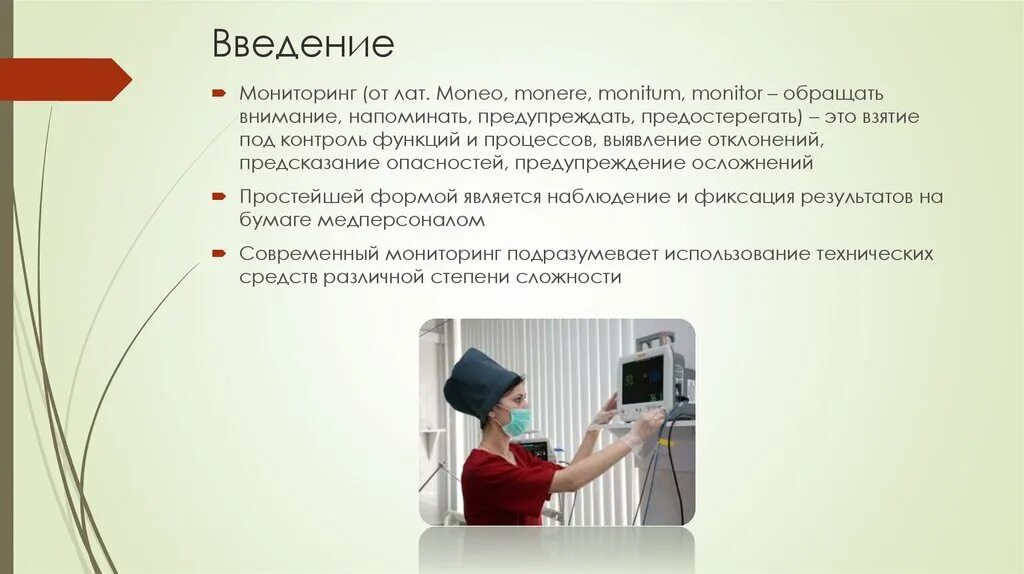 Введение

Мониторинг (от лат. Moneo, monere, monitum, monitor – обращать внимание, напоминать, предупреждать, предостерегать) – это взятие под контроль функций и процессов, выявление отклонений, предсказание опасностей, предупреждение осложнений

Простейшей формой является наблюдение и фиксация результатов на бумаге медперсоналом

Современный мониторинг подразумевает использование технических средств различной степени сложности